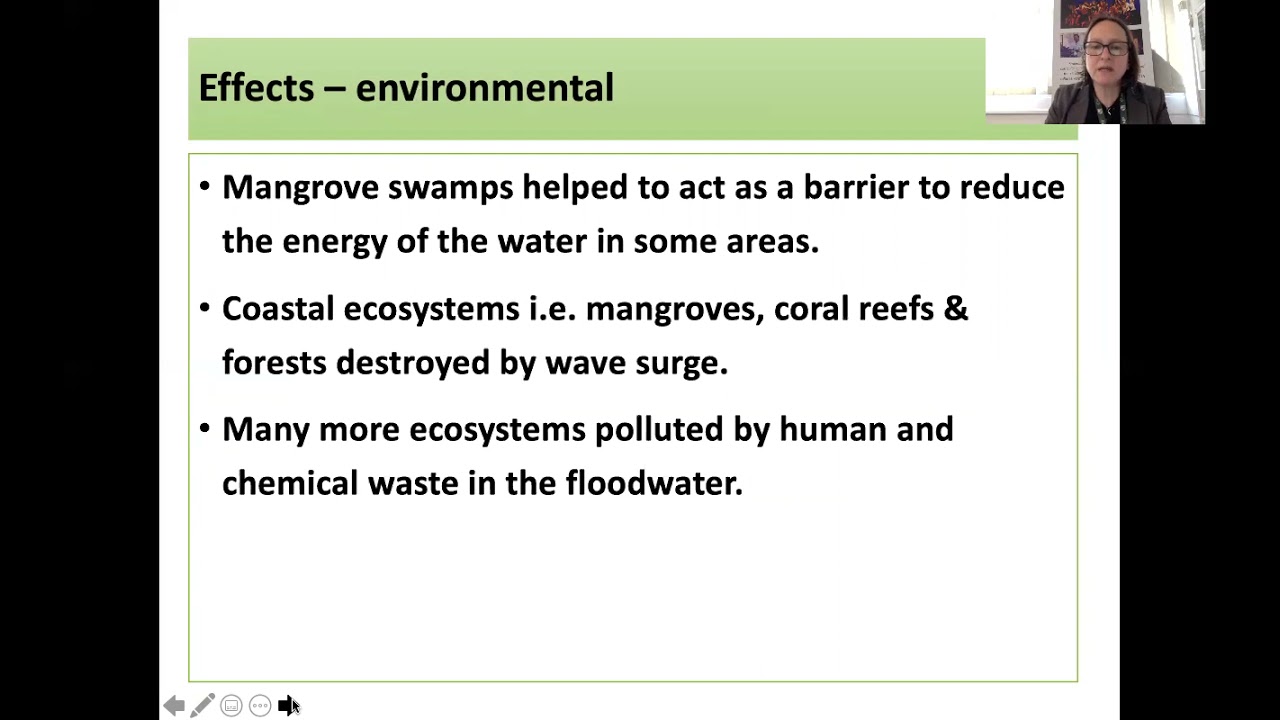 Effects – environmental

• Mangrove swamps helped to act as a barrier to reduce the energy of the water in some areas.

• Coastal ecosystems i.e. mangroves, coral reefs & forests destroyed by wave surge.

• Many more ecosystems polluted by human and chemical waste in the floodwater.